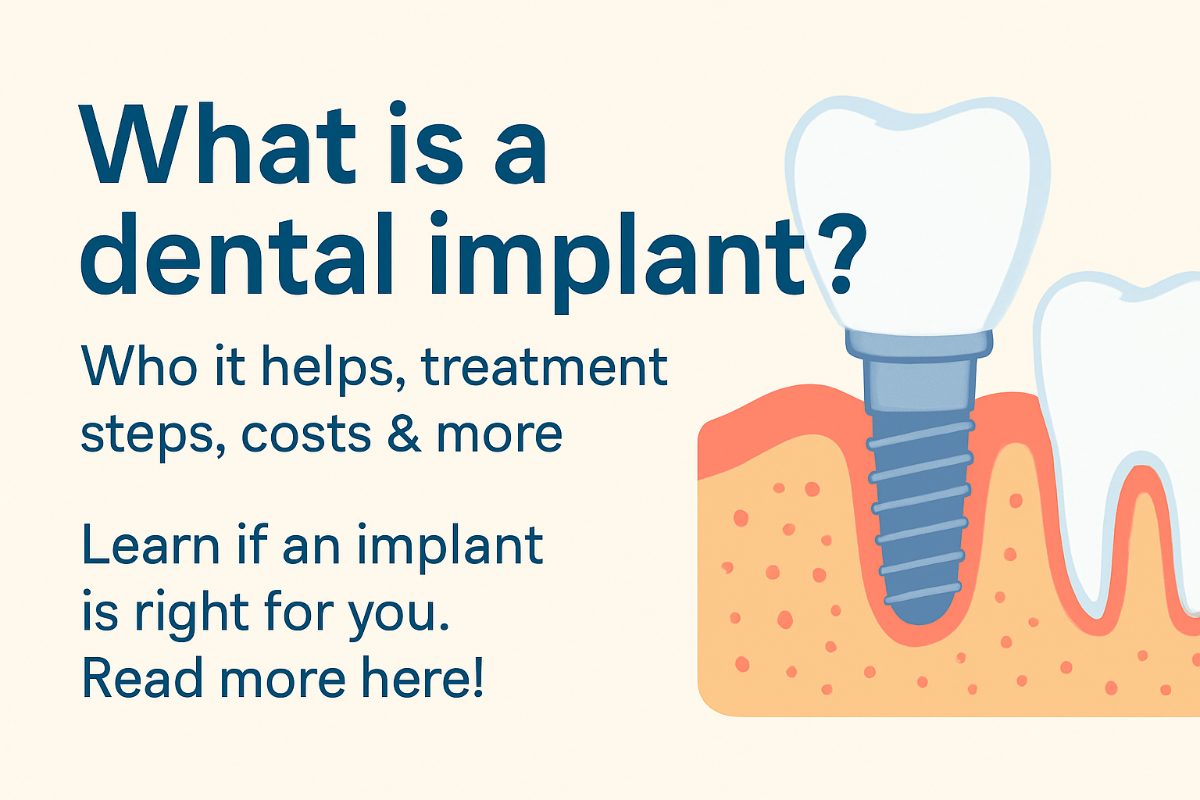 What is a dental implant?

Who it helps, treatment steps, costs & more

Learn if an implant is right for you. Read more here!